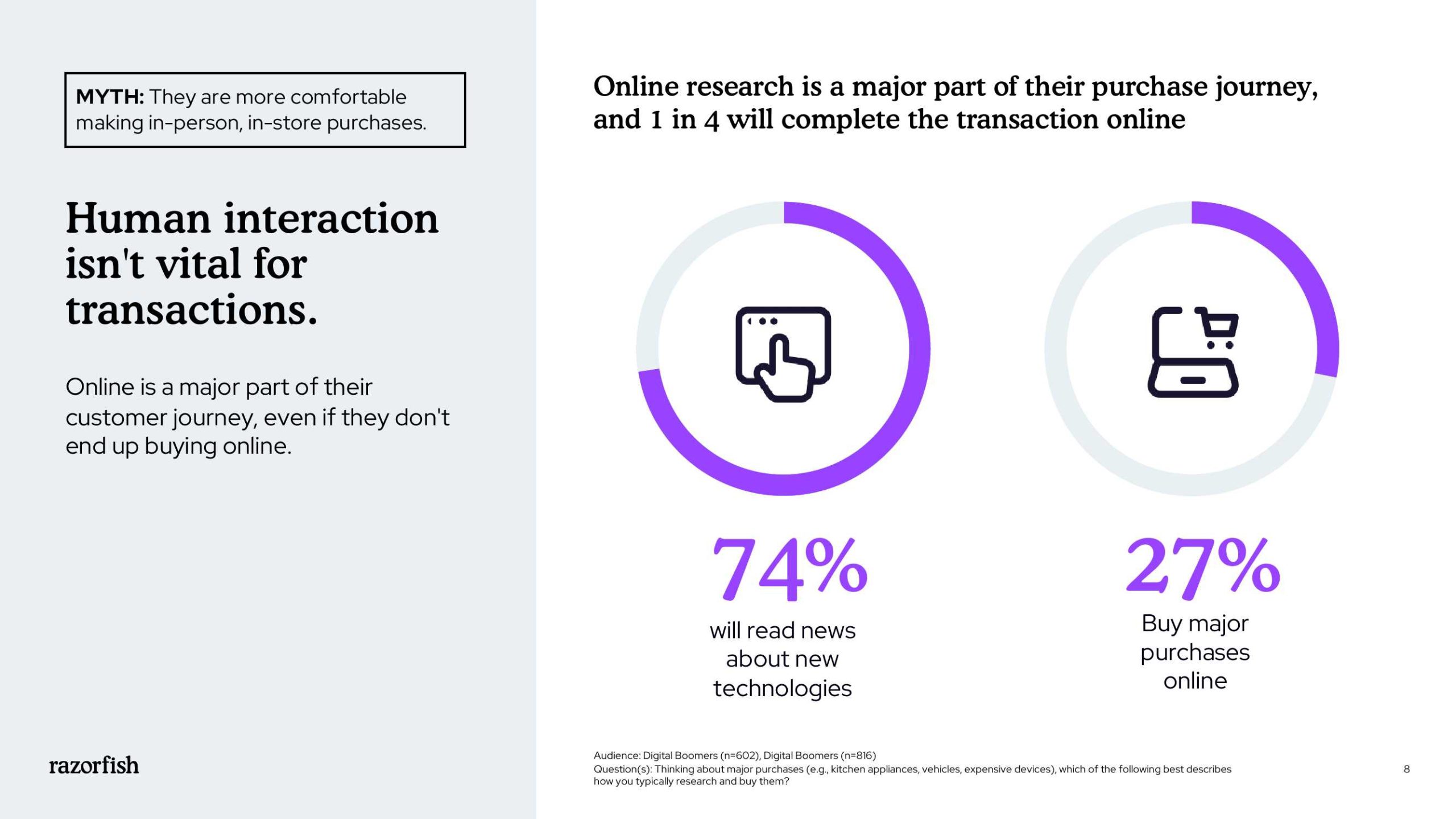 MYTH: They are more comfortable making in-person, in-store purchases.

Human interaction isn't vital for transactions.

Online is a major part of their customer journey, even if they don't end up buying online.

razorfish

Online research is a major part of their purchase journey, and 1 in 4 will complete the transaction online

74%
will read news about new technologies

27%
Buy major purchases online

Audience: Digital Boomers (n=602), Digital Boomers (n=816)
Question(s): Thinking about major purchases (e.g., kitchen appliances, vehicles, expensive devices), which of the following best describes how you typically research and buy them?

8